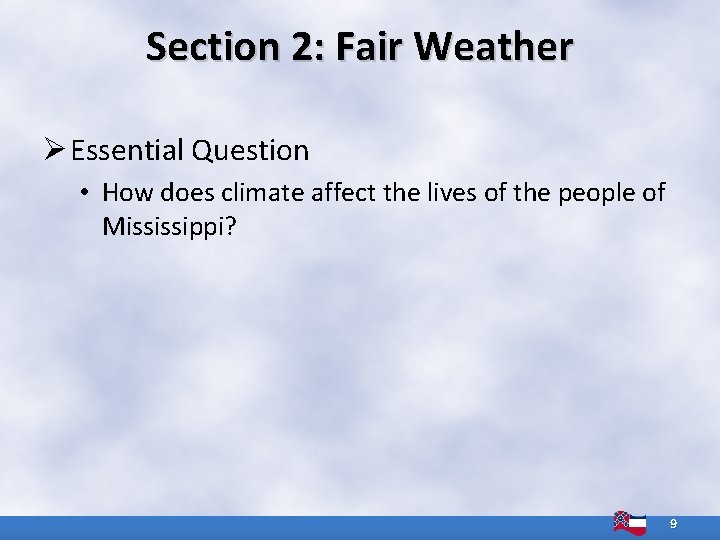 Section 2: Fair Weather

➢ Essential Question

• How does climate affect the lives of the people of Mississippi?

9